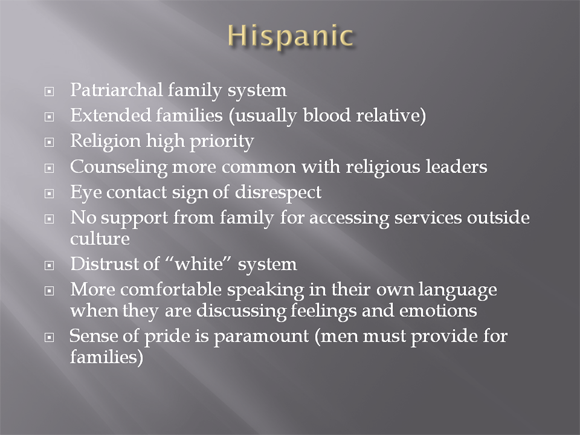 Hispanic

- Patriarchal family system
- Extended families (usually blood relative)
- Religion high priority
- Counseling more common with religious leaders
- Eye contact sign of disrespect
- No support from family for accessing services outside culture
- Distrust of “white” system
- More comfortable speaking in their own language when they are discussing feelings and emotions
- Sense of pride is paramount (men must provide for families)